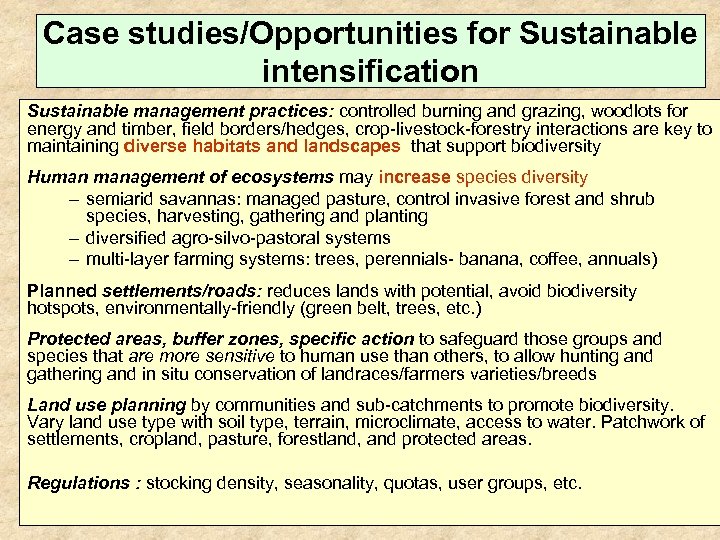 Case studies/Opportunities for Sustainable intensification

Sustainable management practices: controlled burning and grazing, woodlots for energy and timber, field borders/hedges, crop-livestock-forestry interactions are key to maintaining diverse habitats and landscapes that support biodiversity

Human management of ecosystems may increase species diversity
– semiarid savannas: managed pasture, control invasive forest and shrub species, harvesting, gathering and planting
– diversified agro-silvo-pastoral systems
– multi-layer farming systems: trees, perennials- banana, coffee, annuals)

Planned settlements/roads: reduces lands with potential, avoid biodiversity hotspots, environmentally-friendly (green belt, trees, etc.)

Protected areas, buffer zones, specific action to safeguard those groups and species that are more sensitive to human use than others, to allow hunting and gathering and in situ conservation of landraces/farmers varieties/breeds

Land use planning by communities and sub-catchments to promote biodiversity. Vary land use type with soil type, terrain, microclimate, access to water. Patchwork of settlements, cropland, pasture, forestland, and protected areas.

Regulations : stocking density, seasonality, quotas, user groups, etc.